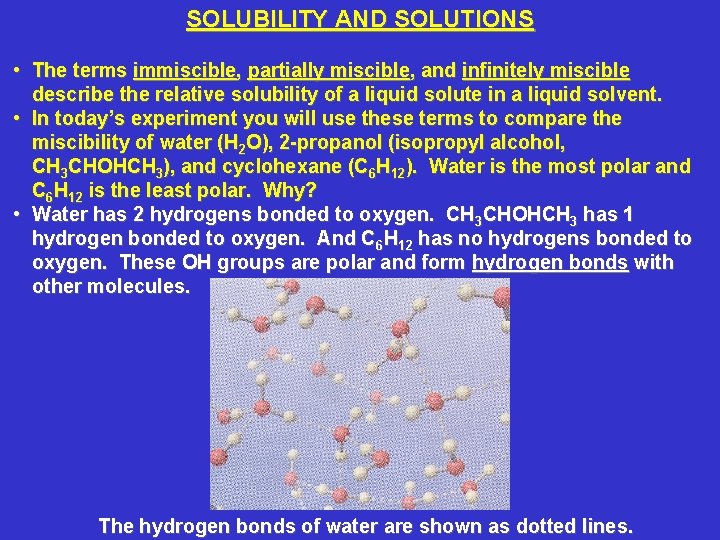 SOLUBILITY AND SOLUTIONS

• The terms immiscible, partially miscible, and infinitely miscible describe the relative solubility of a liquid solute in a liquid solvent.
• In today's experiment you will use these terms to compare the miscibility of water ($H_2O$), 2-propanol (isopropyl alcohol, $CH_3CHOHCH_3$), and cyclohexane ($C_6H_{12}$). Water is the most polar and $C_6H_{12}$ is the least polar. Why?
• Water has 2 hydrogens bonded to oxygen. $CH_3CHOHCH_3$ has 1 hydrogen bonded to oxygen. And $C_6H_{12}$ has no hydrogens bonded to oxygen. These OH groups are polar and form hydrogen bonds with other molecules.

The hydrogen bonds of water are shown as dotted lines.